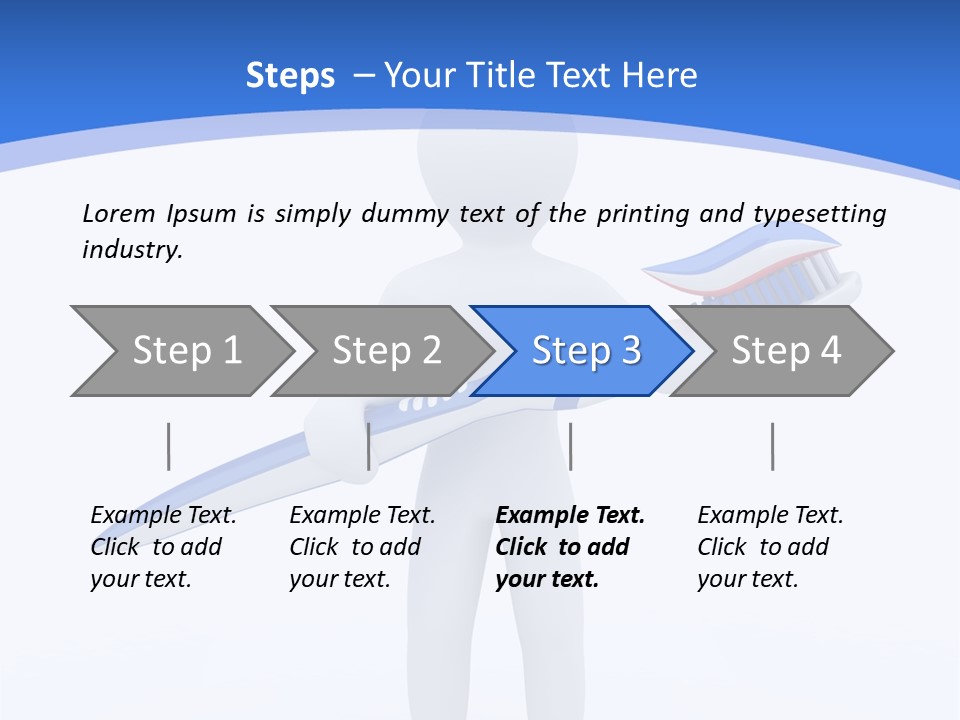 Steps – Your Title Text Here

Lorem Ipsum is simply dummy text of the printing and typesetting industry.

Step 1

Step 2

Step 3

Step 4

Example Text. Click to add your text.

Example Text. Click to add your text.

Example Text. Click to add your text.

Example Text. Click to add your text.